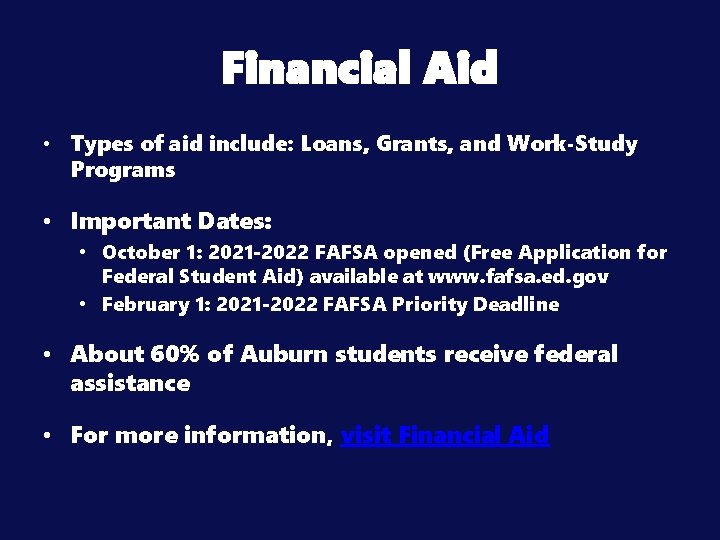 Financial Aid

• Types of aid include: Loans, Grants, and Work-Study Programs

• Important Dates:
  • October 1: 2021-2022 FAFSA opened (Free Application for Federal Student Aid) available at www.fafsa.ed.gov
  • February 1: 2021-2022 FAFSA Priority Deadline

• About 60% of Auburn students receive federal assistance

• For more information, visit Financial Aid